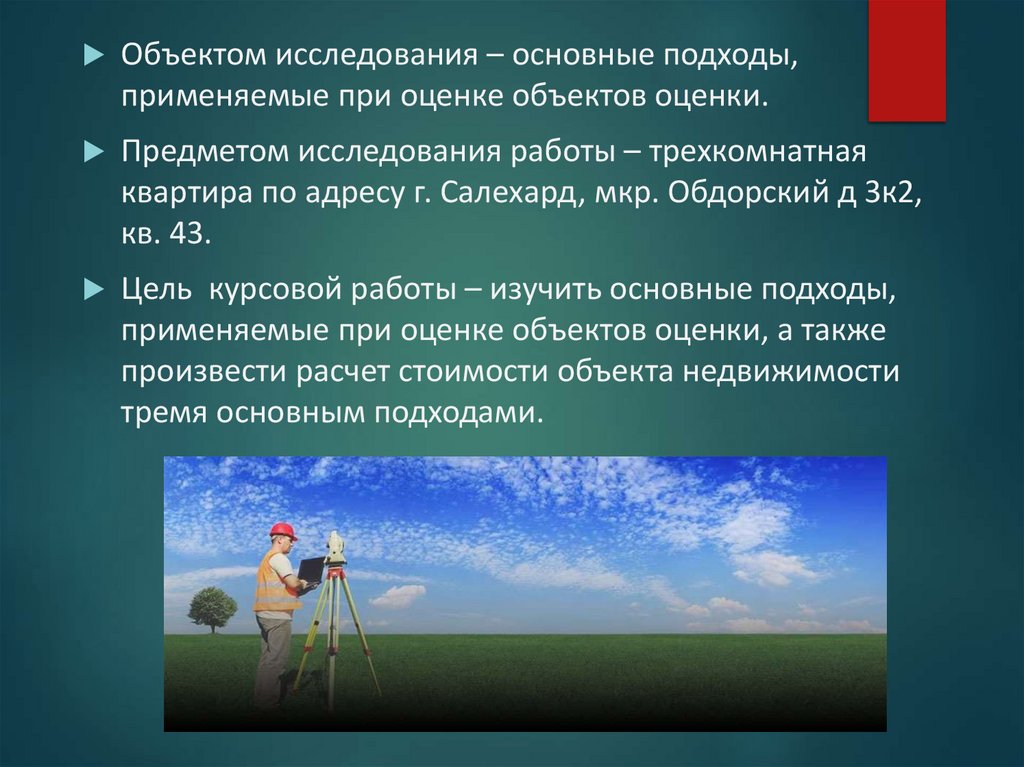 Объектом исследования – основные подходы, применяемые при оценке объектов оценки.

Предметом исследования работы – трехкомнатная квартира по адресу г. Салехард, мкр. Обдорский д 3к2, кв. 43.

Цель  курсовой работы – изучить основные подходы, применяемые при оценке объектов оценки, а также произвести расчет стоимости объекта недвижимости тремя основным подходами.